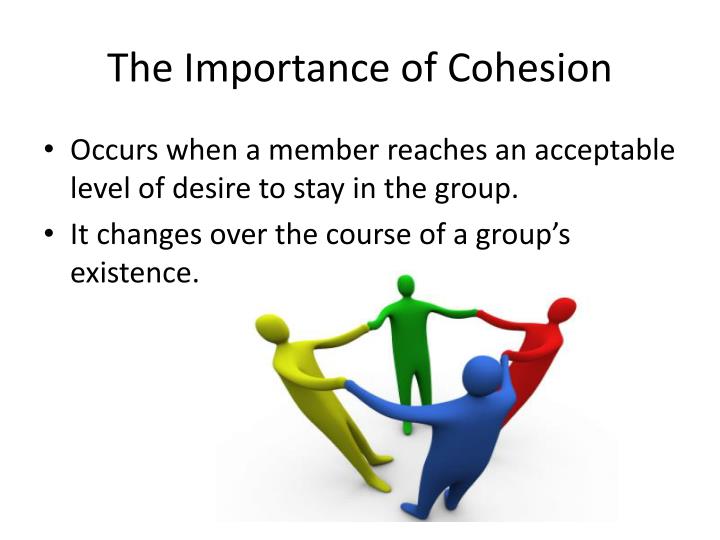 The Importance of Cohesion

• Occurs when a member reaches an acceptable level of desire to stay in the group.
• It changes over the course of a group's existence.